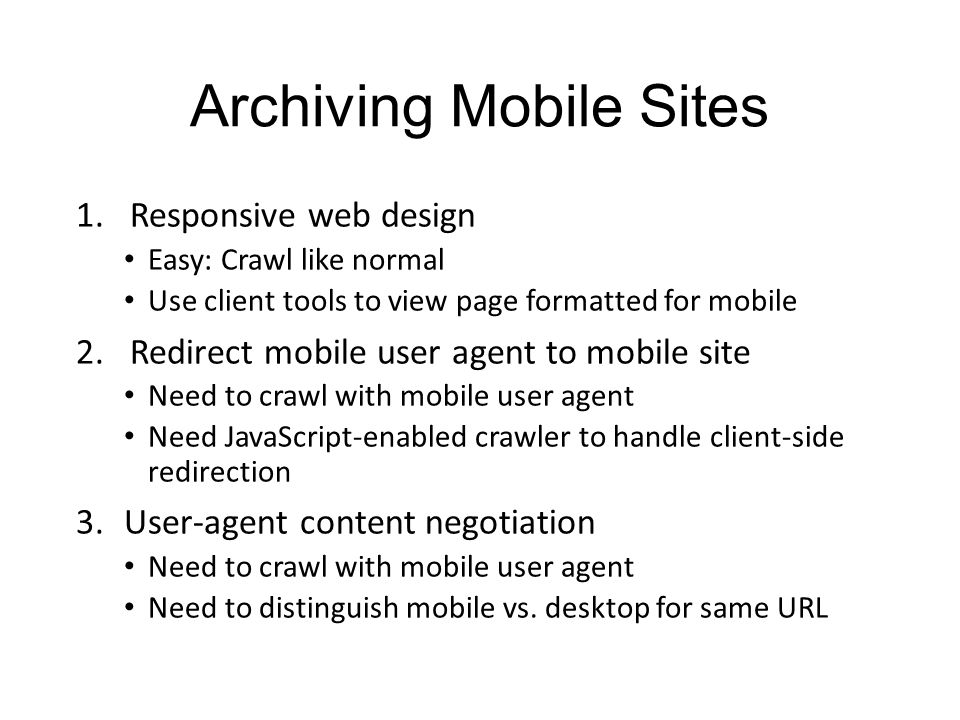 Archiving Mobile Sites

1. Responsive web design
• Easy: Crawl like normal
• Use client tools to view page formatted for mobile

2. Redirect mobile user agent to mobile site
• Need to crawl with mobile user agent
• Need JavaScript-enabled crawler to handle client-side redirection

3. User-agent content negotiation
• Need to crawl with mobile user agent
• Need to distinguish mobile vs. desktop for same URL